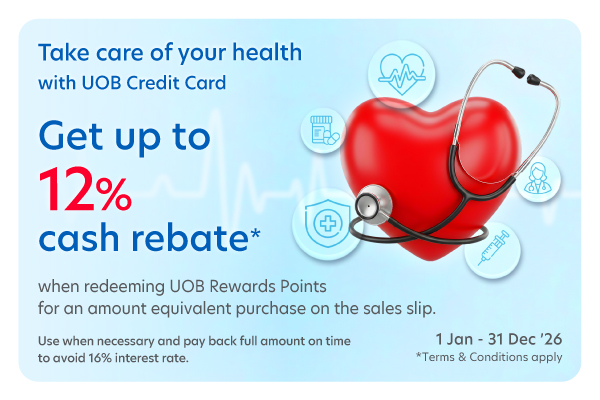 Take care of your health
with UOB Credit Card

Get up to
12%
cash rebate*

when redeeming UOB Rewards Points
for an amount equivalent purchase on the sales slip.

Use when necessary and pay back full amount on time
to avoid 16% interest rate.

1 Jan - 31 Dec '26
*Terms & Conditions apply